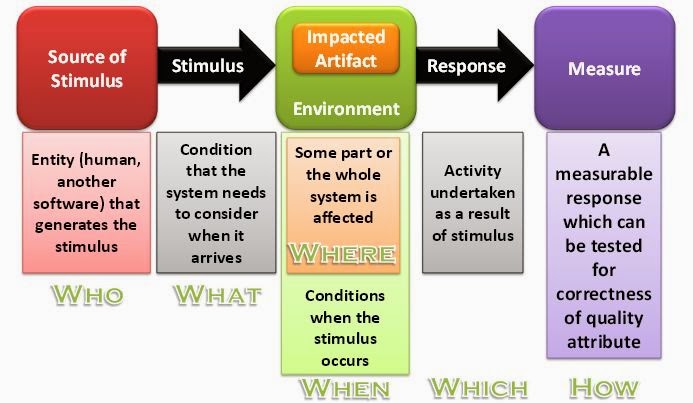 Source of Stimulus

Stimulus

Impacted Artifact

Environment

Response

Measure

Entity (human, another software) that generates the stimulus

WHO

Condition that the system needs to consider when it arrives

WHAT

Some part or the whole system is affected

WHERE

Conditions when the stimulus occurs

WHEN

Activity undertaken as a result of stimulus

WHICH

A measurable response which can be tested for correctness of quality attribute

HOW